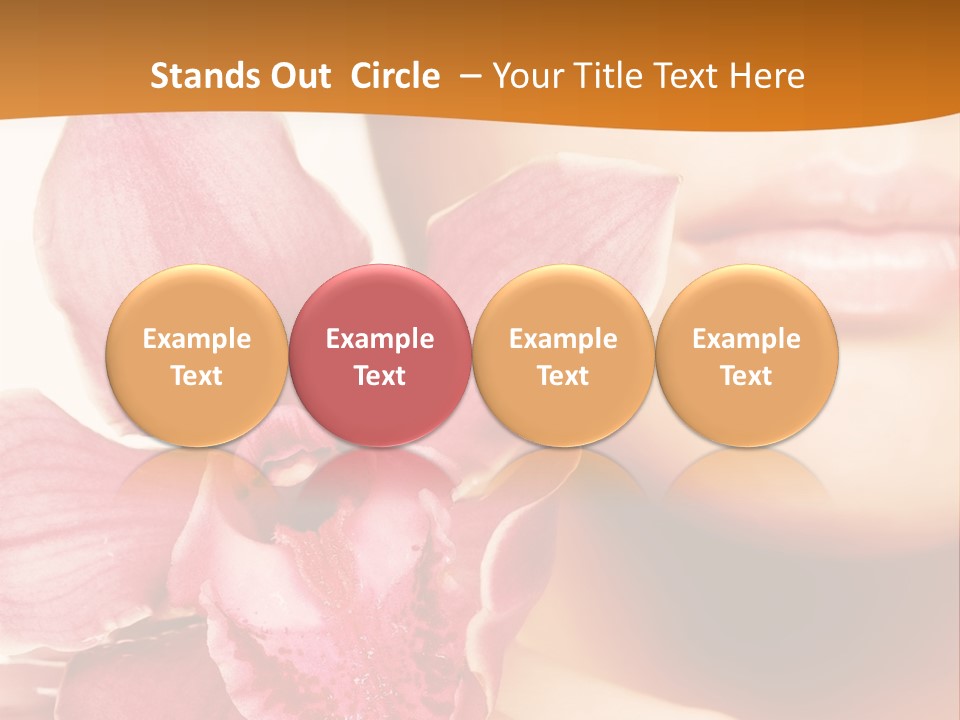 Stands Out Circle – Your Title Text Here

Example Text

Example Text

Example Text

Example Text